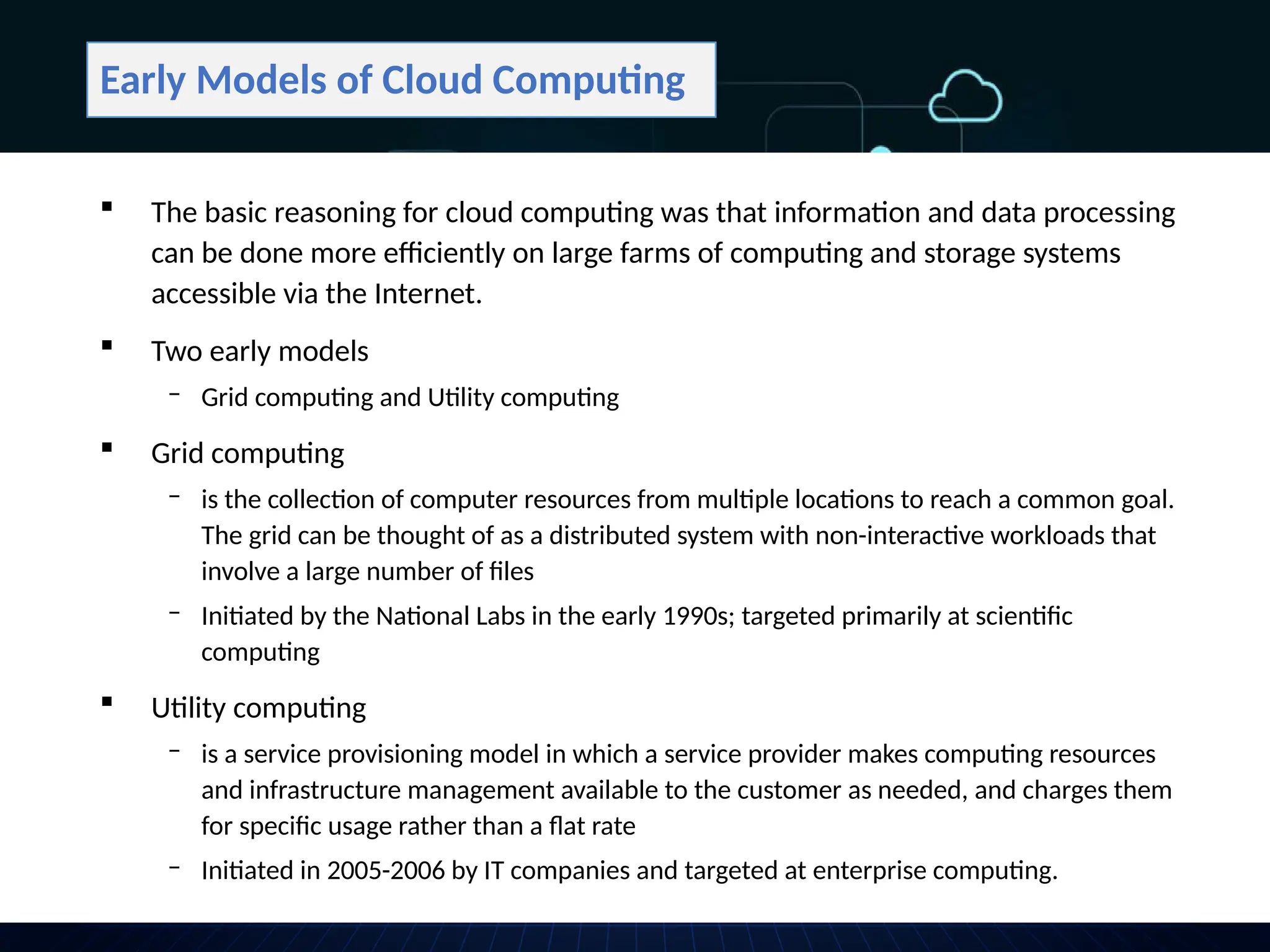 Early Models of Cloud Computing

▪ The basic reasoning for cloud computing was that information and data processing can be done more efficiently on large farms of computing and storage systems accessible via the Internet.

▪ Two early models

– Grid computing and Utility computing

▪ Grid computing

– is the collection of computer resources from multiple locations to reach a common goal. The grid can be thought of as a distributed system with non-interactive workloads that involve a large number of files

– Initiated by the National Labs in the early 1990s; targeted primarily at scientific computing

▪ Utility computing

– is a service provisioning model in which a service provider makes computing resources and infrastructure management available to the customer as needed, and charges them for specific usage rather than a flat rate

– Initiated in 2005-2006 by IT companies and targeted at enterprise computing.